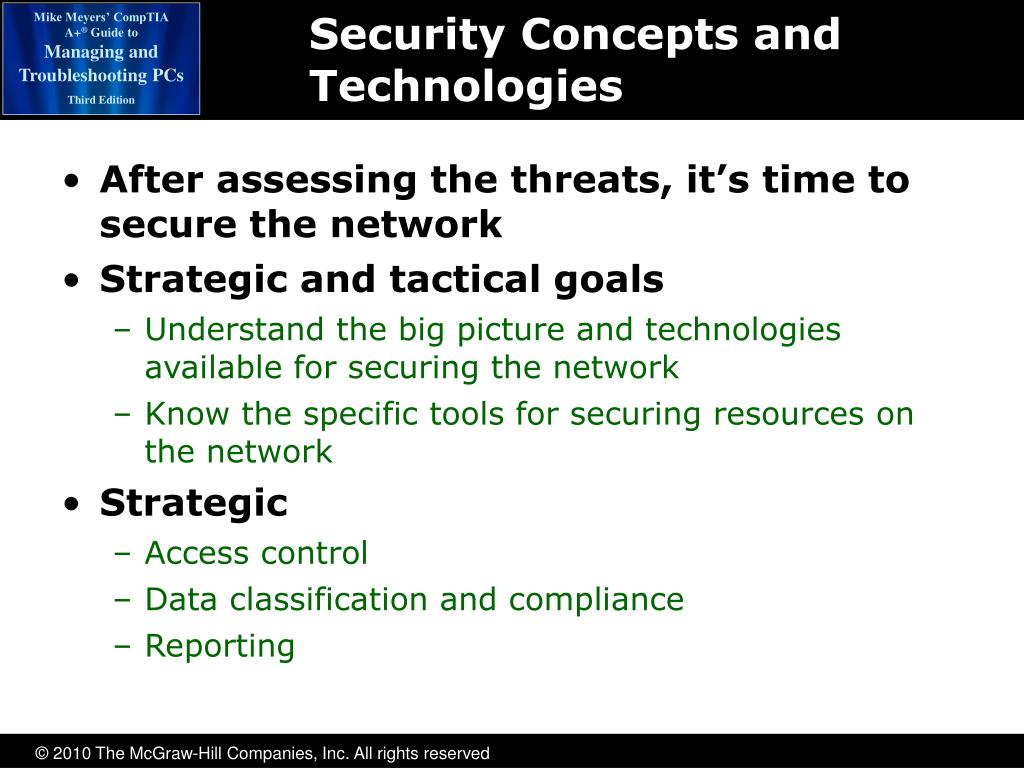 Mike Meyers' CompTIA A+® Guide to
Managing and Troubleshooting PCs
Third Edition

Security Concepts and Technologies

• After assessing the threats, it's time to secure the network
• Strategic and tactical goals
– Understand the big picture and technologies available for securing the network
– Know the specific tools for securing resources on the network
• Strategic
– Access control
– Data classification and compliance
– Reporting

© 2010 The McGraw-Hill Companies, Inc. All rights reserved